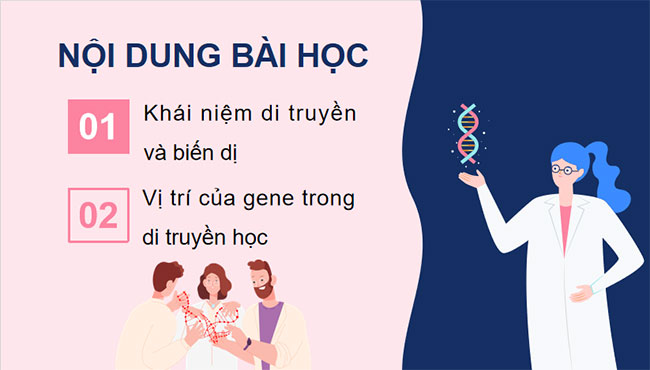 NỘI DUNG BÀI HỌC

01 Khái niệm di truyền và biến dị

02 Vị trí của gene trong di truyền học